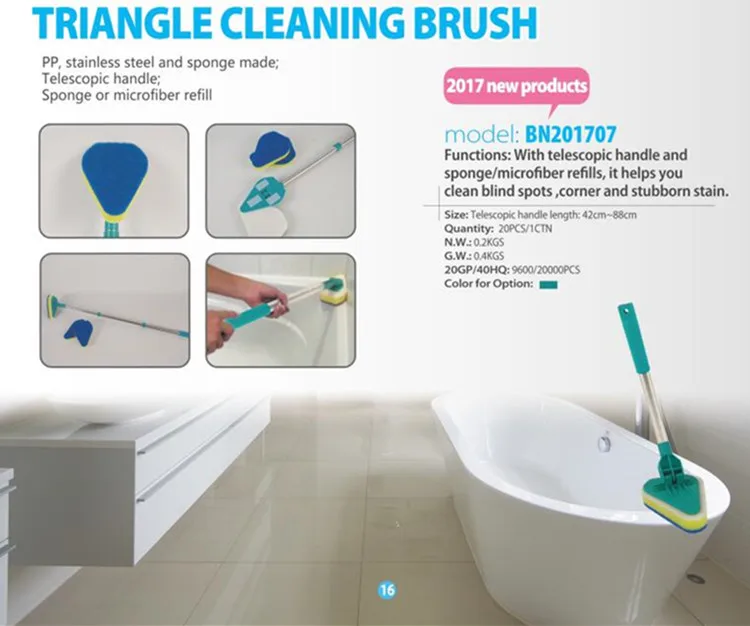 TRIANGLE CLEANING BRUSH

PP, stainless steel and sponge made;
Telescopic handle;
Sponge or microfiber refill

2017 new products

model: BN201707

Functions: With telescopic handle and sponge/microfiber refills, it helps you clean blind spots ,corner and stubborn stain.

Size: Telescopic handle length: 42cm~88cm
Quantity: 20PCS/1CTN
N.W.: 0.2KGS
G.W.: 0.4KGS
20GP/40HQ: 9600/20000PCS
Color for Option:

16